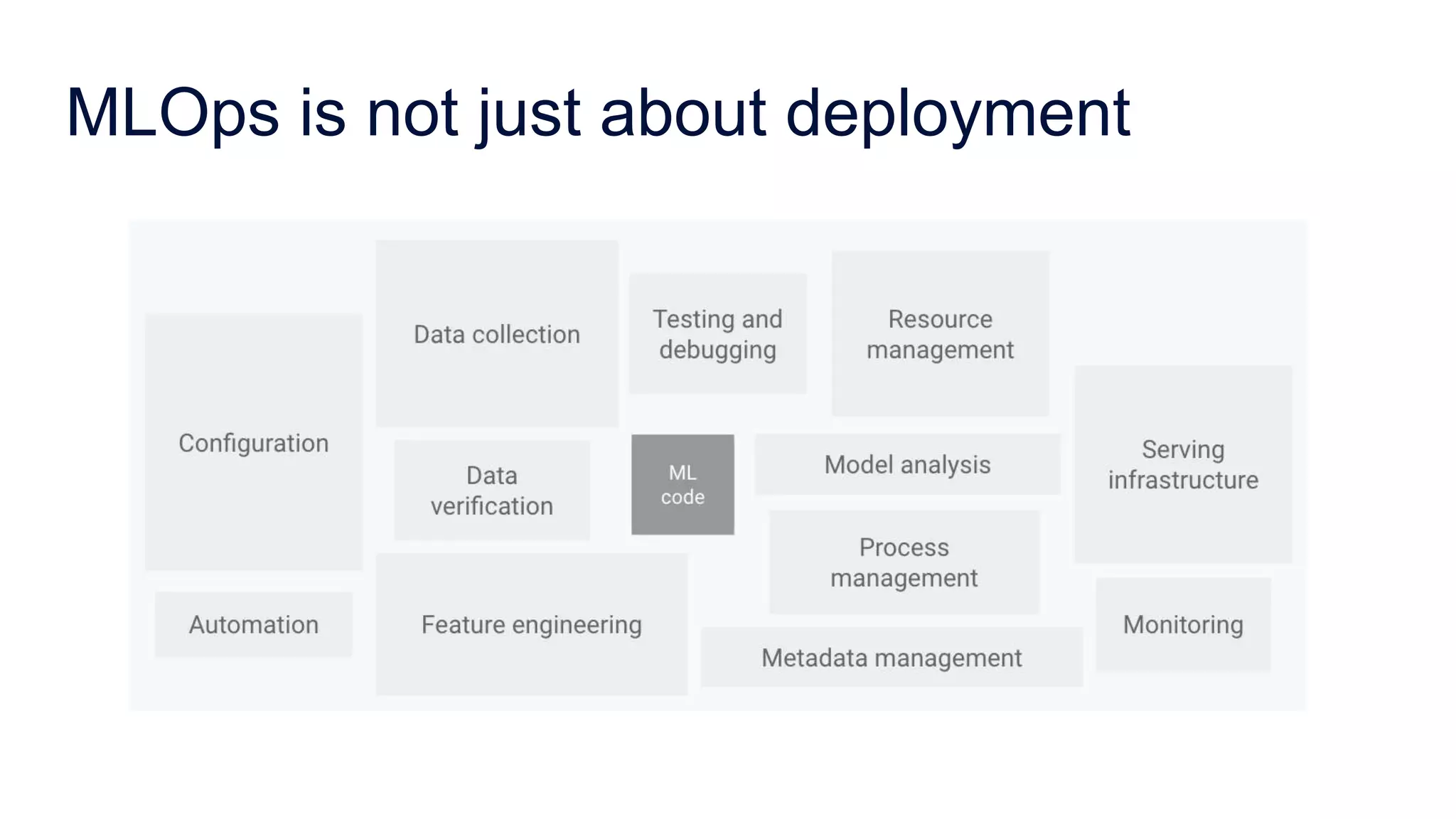 MLOps is not just about deployment

Configuration

Automation

Data collection

Data verification

Feature engineering

Testing and debugging

ML code

Resource management

Model analysis

Process management

Metadata management

Serving infrastructure

Monitoring